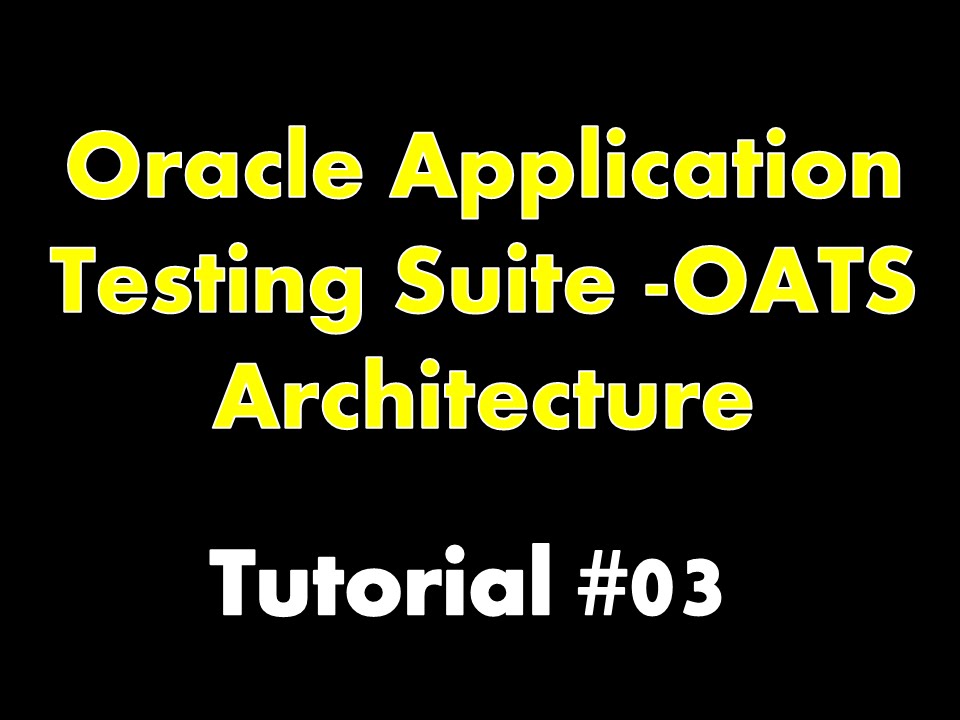 Oracle Application Testing Suite -OATS Architecture

Tutorial #03